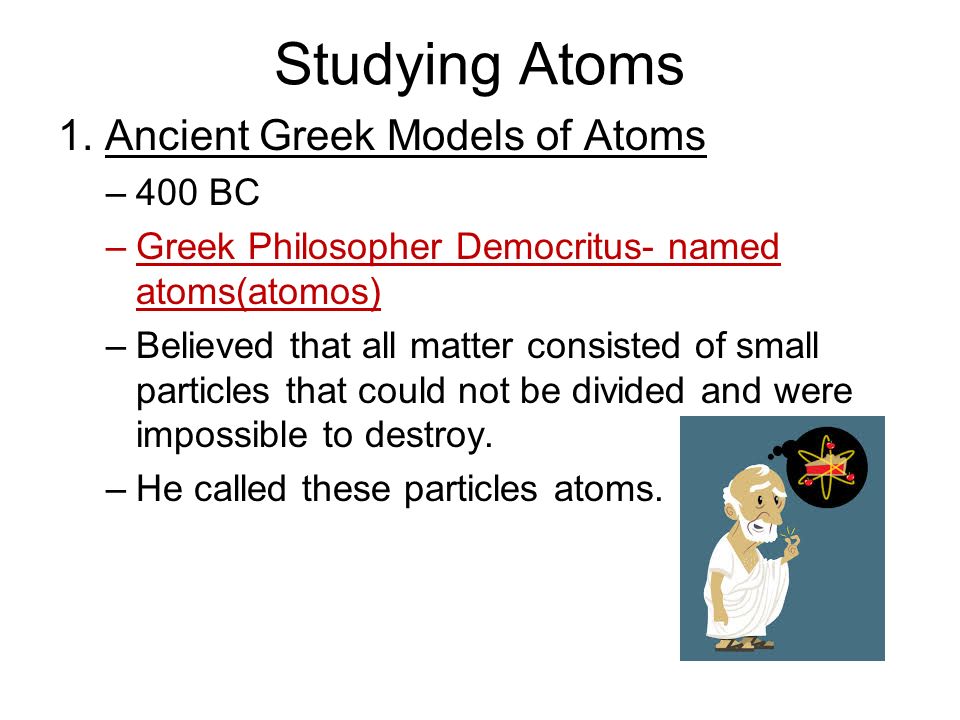 Studying Atoms

1. Ancient Greek Models of Atoms

– 400 BC

– Greek Philosopher Democritus- named atoms(atomos)

– Believed that all matter consisted of small particles that could not be divided and were impossible to destroy.

– He called these particles atoms.